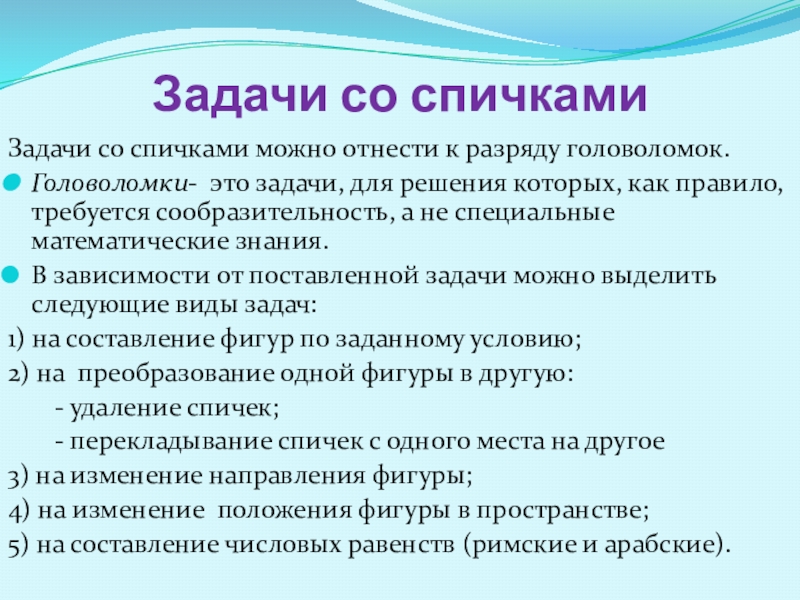 Задачи со спичками

Задачи со спичками можно отнести к разряду головоломок.

Головоломки- это задачи, для решения которых, как правило, требуется сообразительность, а не специальные математические знания.

В зависимости от поставленной задачи можно выделить следующие виды задач:

1) на составление фигур по заданному условию;

2) на преобразование одной фигуры в другую:

- удаление спичек;

- перекладывание спичек с одного места на другое

3) на изменение направления фигуры;

4) на изменение положения фигуры в пространстве;

5) на составление числовых равенств (римские и арабские).